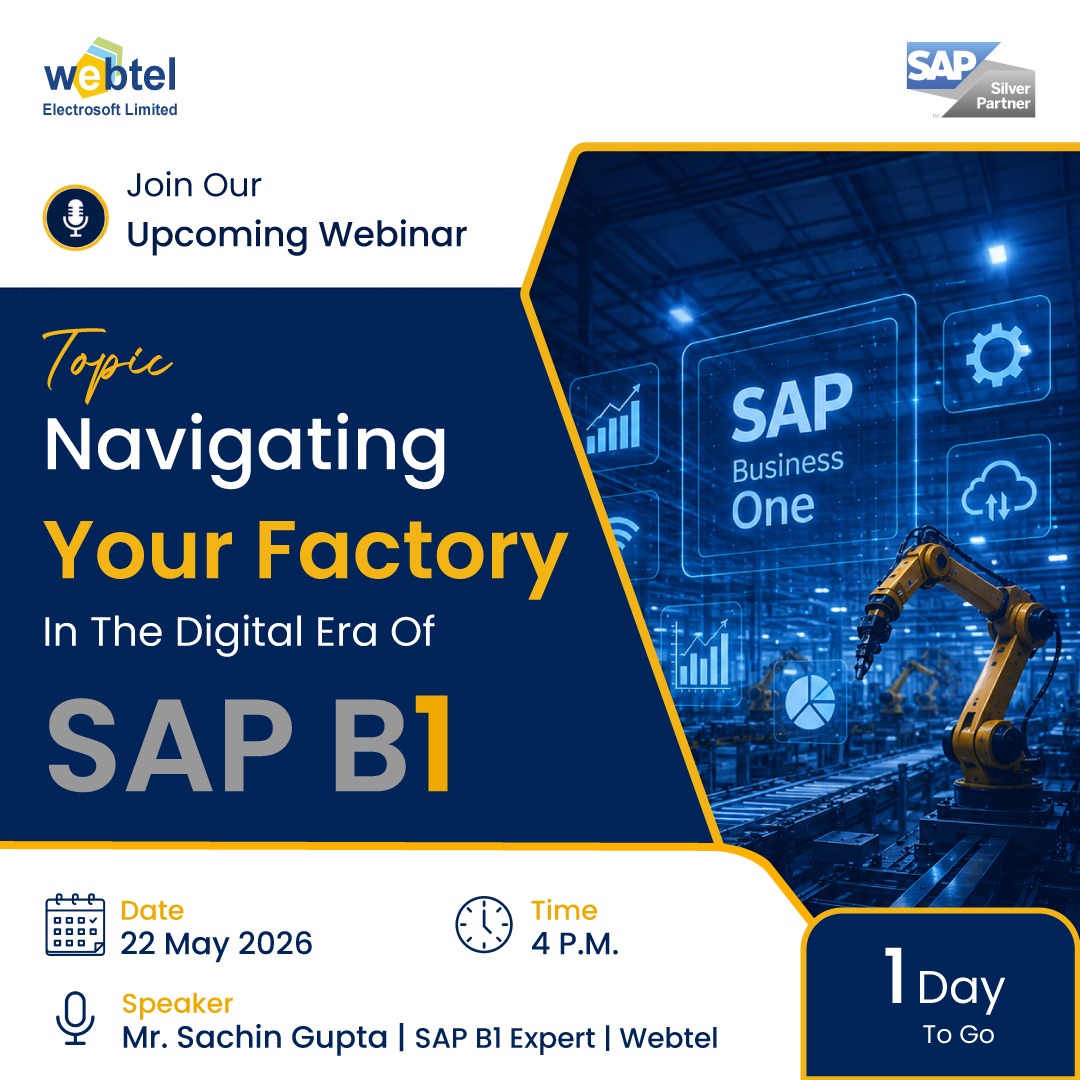 webtel
Electrosoft Limited

SAP Silver Partner

Join Our
Upcoming Webinar

Topic
Navigating
Your Factory
In The Digital Era Of
SAP B1

SAP
Business
One

Date
22 May 2026

Time
4 P.M.

Speaker
Mr. Sachin Gupta | SAP B1 Expert | Webtel

1 Day
To Go